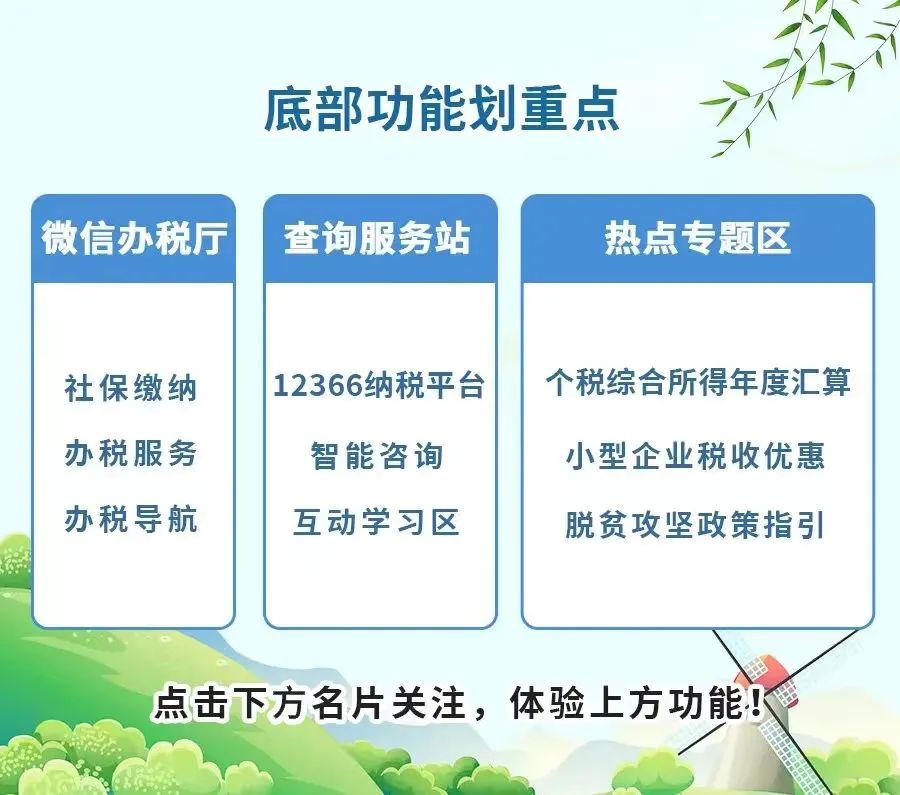 底部功能划重点

微信办税厅

社保缴纳
办税服务
办税导航

查询服务站

12366纳税平台
智能咨询
互动学习区

热点专题区

个税综合所得年度汇算
小型企业税收优惠
脱贫攻坚政策指引

点击下方名片关注，体验上方功能！